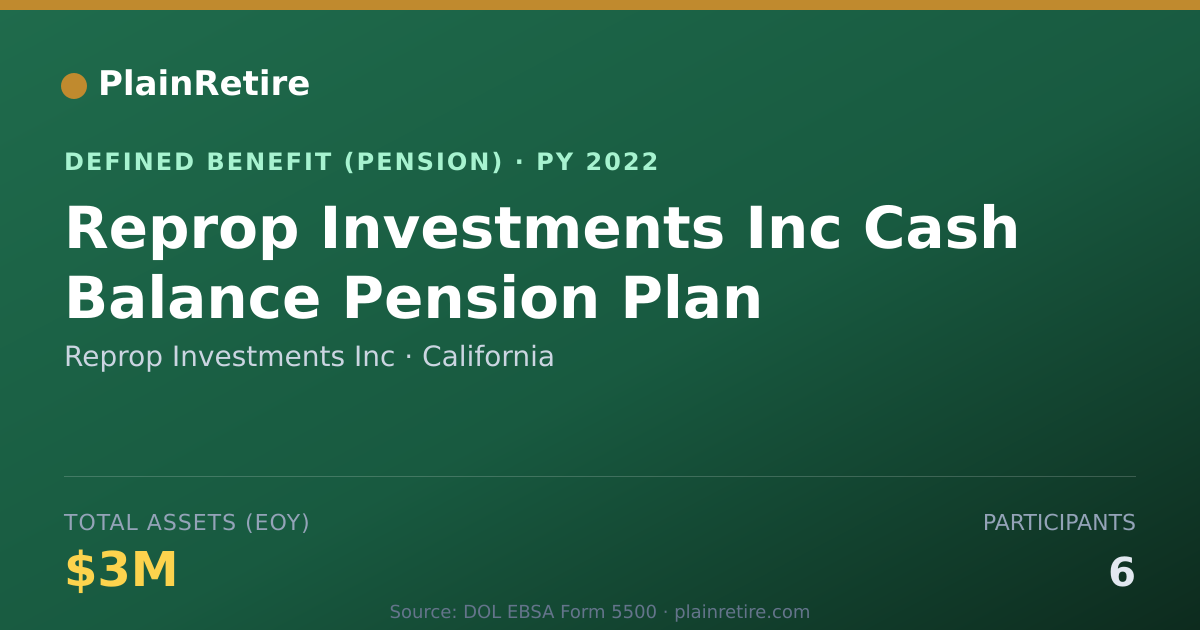 PlainRetire

DEFINED BENEFIT (PENSION) · PY 2022

Reprop Investments Inc Cash Balance Pension Plan

Reprop Investments Inc · California

TOTAL ASSETS (EOY)

$3M

PARTICIPANTS

6

Source: DOL EBSA Form 5500 · plainretire.com